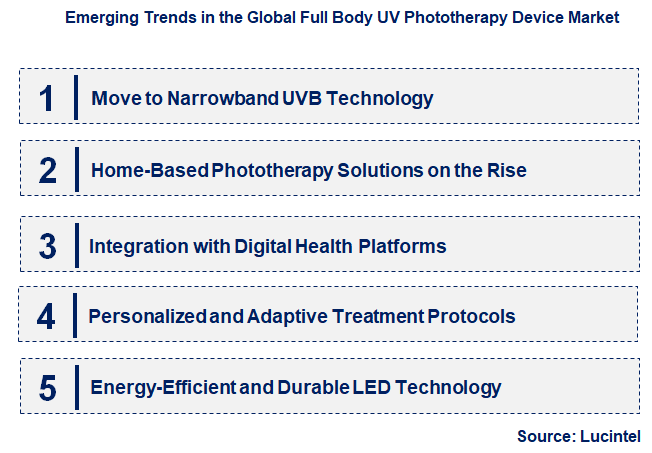 Emerging Trends in the Global Full Body UV Phototherapy Device Market

1 Move to Narrowband UVB Technology

2 Home-Based Phototherapy Solutions on the Rise

3 Integration with Digital Health Platforms

4 Personalized and Adaptive Treatment Protocols

5 Energy-Efficient and Durable LED Technology

Source: Lucintel